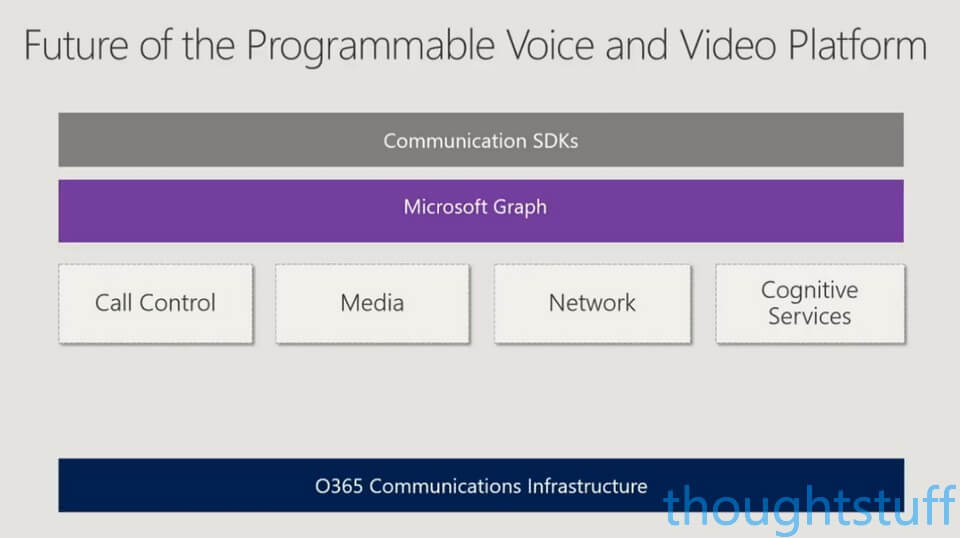 Future of the Programmable Voice and Video Platform

Communication SDKs

Microsoft Graph

Call Control

Media

Network

Cognitive Services

O365 Communications Infrastructure

thoughtstuff